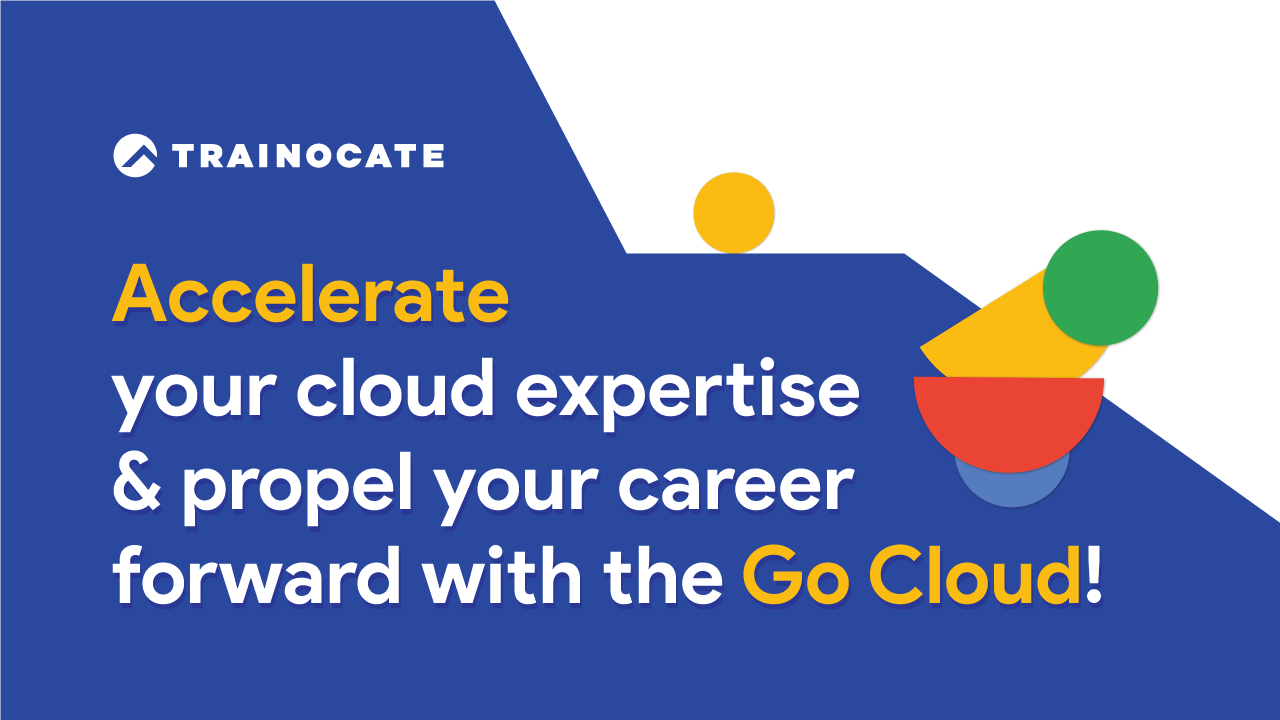 TRAINOCATE

Accelerate your cloud expertise & propel your career forward with the Go Cloud!